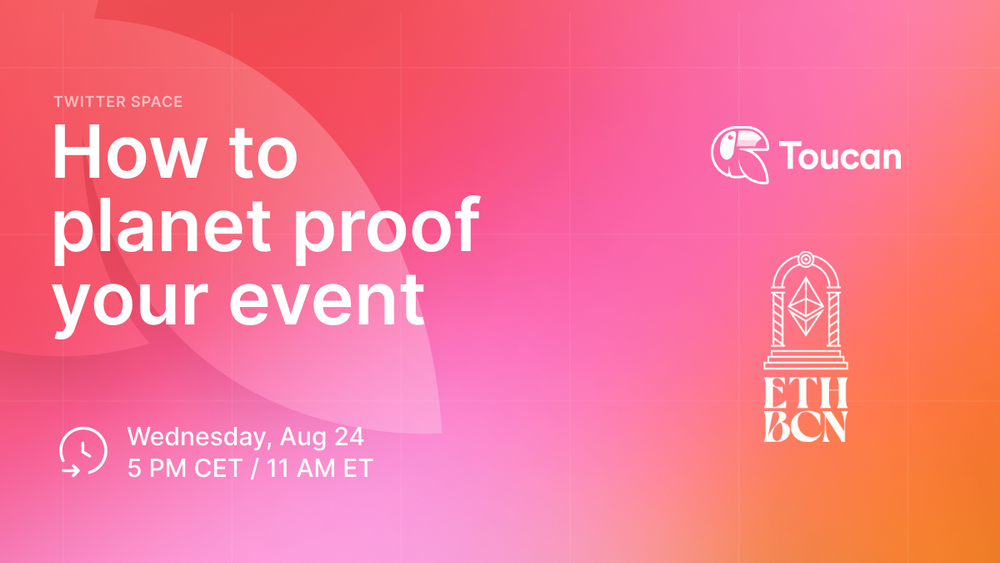 TWITTER SPACE

How to planet proof your event

Wednesday, Aug 24
5 PM CET / 11 AM ET

Toucan

ETH BCN